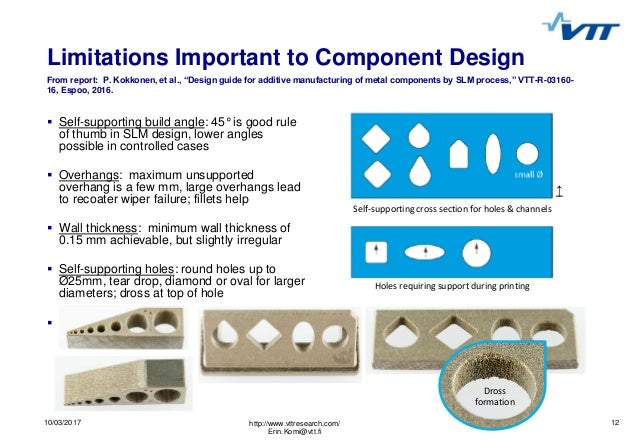 VTT

Limitations Important to Component Design

From report: P. Kokkonen, et al., "Design guide for additive manufacturing of metal components by SLM process," VTT-R-03160-16, Espoo, 2016.

▪ Self-supporting build angle: 45° is good rule of thumb in SLM design, lower angles possible in controlled cases

▪ Overhangs: maximum unsupported overhang is a few mm, large overhangs lead to recoater wiper failure; fillets help

▪ Wall thickness: minimum wall thickness of 0.15 mm achievable, but slightly irregular

▪ Self-supporting holes: round holes up to Ø25mm, tear drop, diamond or oval for larger diameters; dross at top of hole

▪

small Ø

Self-supporting cross section for holes & channels

Holes requiring support during printing

Dross formation

10/03/2017

http://www.vttresearch.com/
Erin.Komi@vtt.fi

12